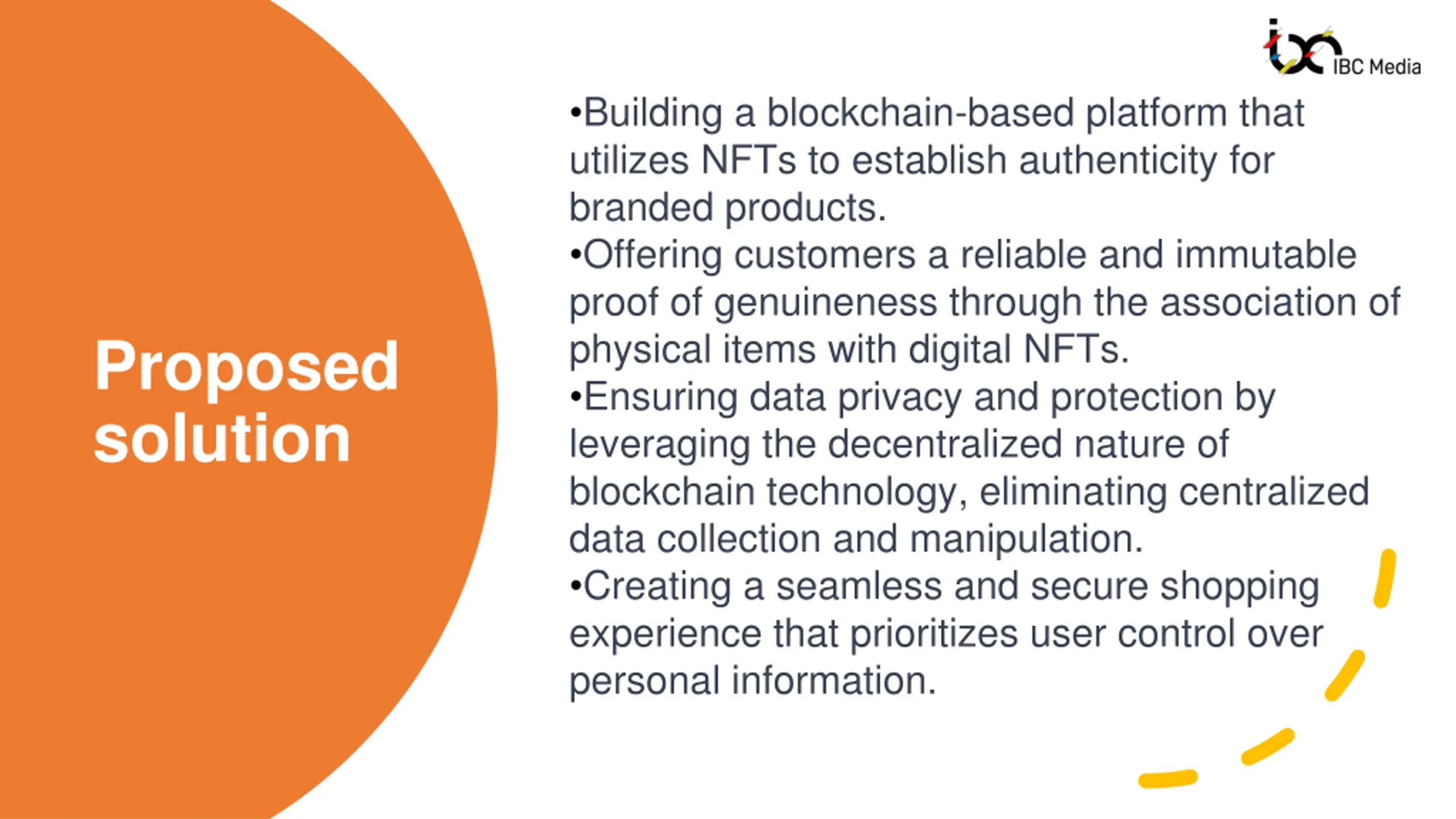 IBC Media

Proposed solution

•Building a blockchain-based platform that utilizes NFTs to establish authenticity for branded products.
•Offering customers a reliable and immutable proof of genuineness through the association of physical items with digital NFTs.
•Ensuring data privacy and protection by leveraging the decentralized nature of blockchain technology, eliminating centralized data collection and manipulation.
•Creating a seamless and secure shopping experience that prioritizes user control over personal information.